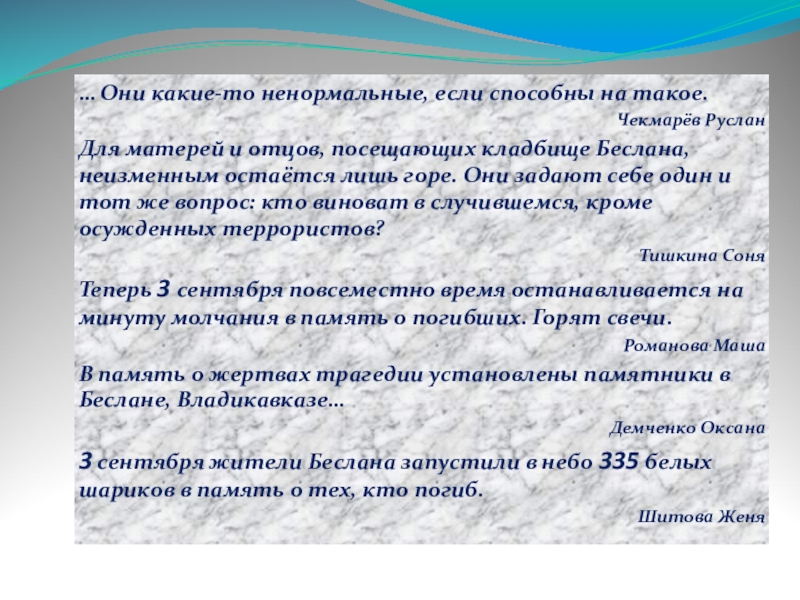 … Они какие-то ненормальные, если способны на такое.

Чекмарёв Руслан

Для матерей и отцов, посещающих кладбище Беслана, неизменным остаётся лишь горе. Они задают себе один и тот же вопрос: кто виноват в случившемся, кроме осужденных террористов?

Тишкина Соня

Теперь 3 сентября повсеместно время останавливается на минуту молчания в память о погибших. Горят свечи.

Романова Маша

В память о жертвах трагедии установлены памятники в Беслане, Владикавказе…

Демченко Оксана

3 сентября жители Беслана запустили в небо 335 белых шариков в память о тех, кто погиб.

Шитова Женя